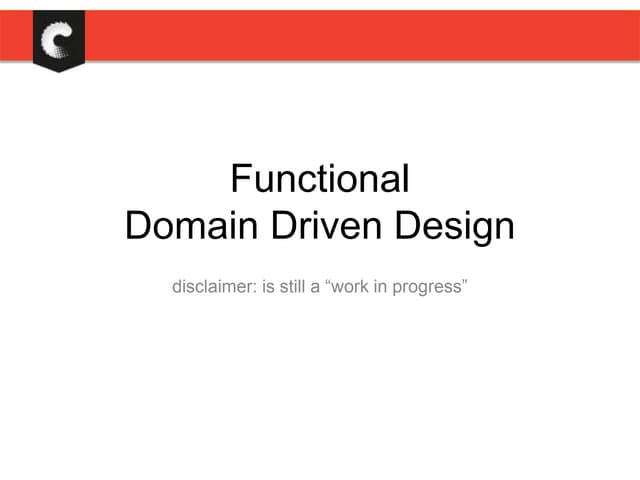 Functional
Domain Driven Design

disclaimer: is still a “work in progress”